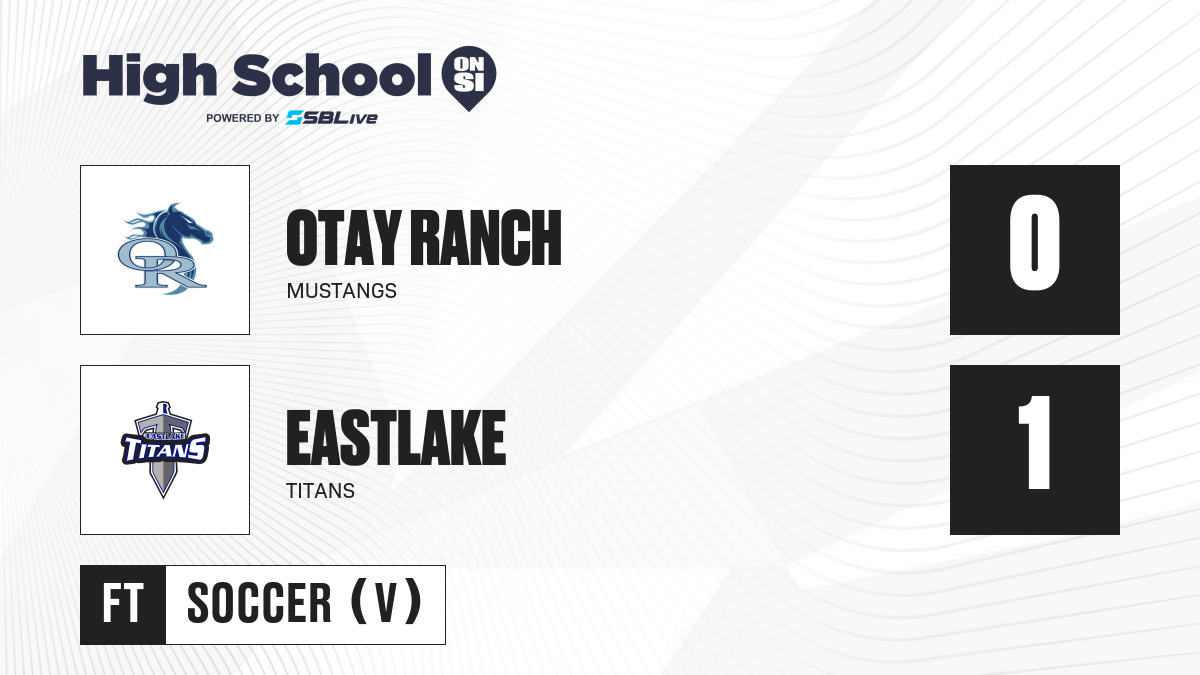 High School ON SI
POWERED BY SBLive

OR

OTAY RANCH
MUSTANGS

0

EASTLAKE TITANS

EASTLAKE
TITANS

1

FT SOCCER (V)